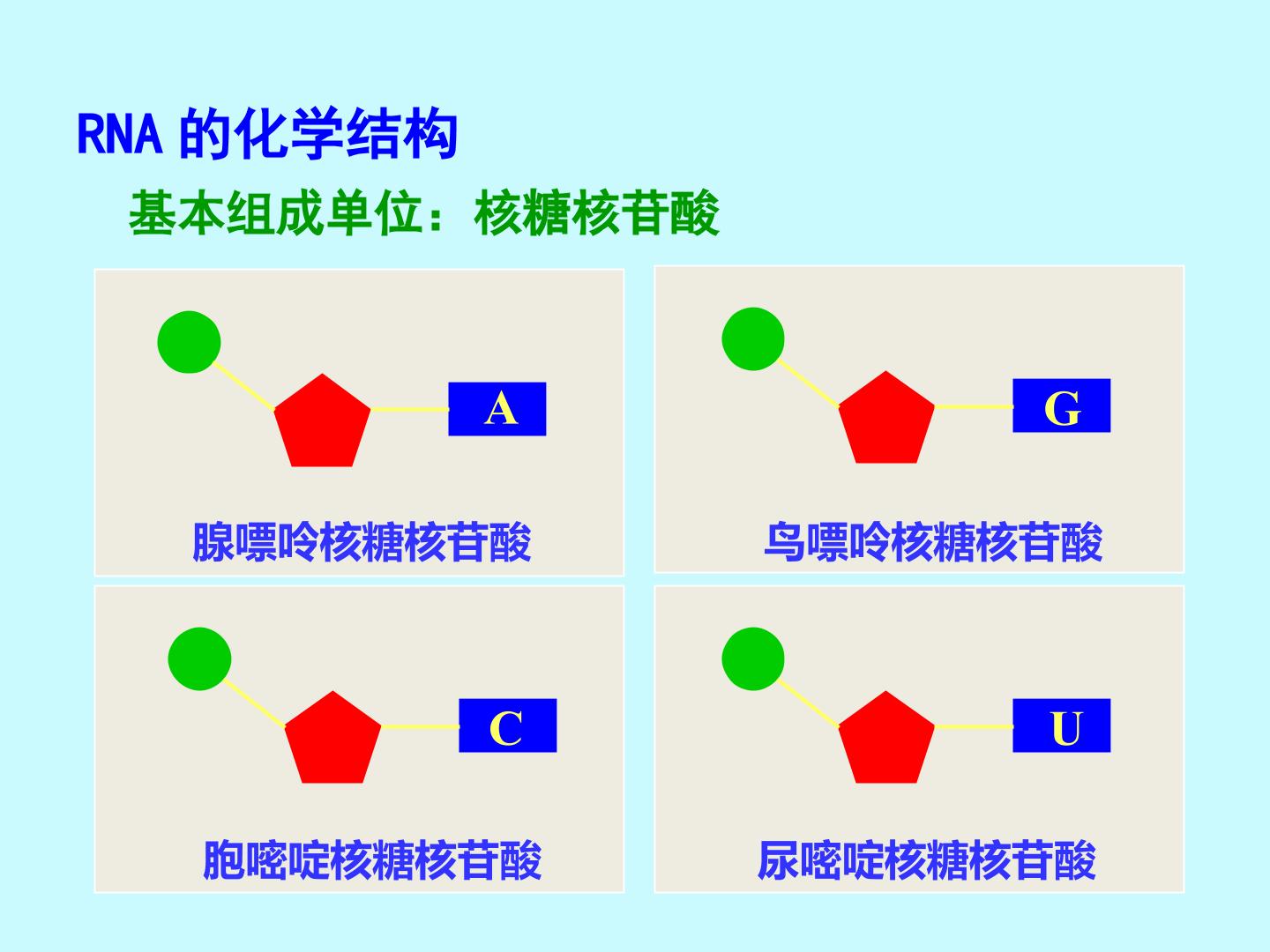 RNA的化学结构

基本组成单位：核糖核苷酸

A

腺嘌呤核糖核苷酸

G

鸟嘌呤核糖核苷酸

C

胞嘧啶核糖核苷酸

U

尿嘧啶核糖核苷酸